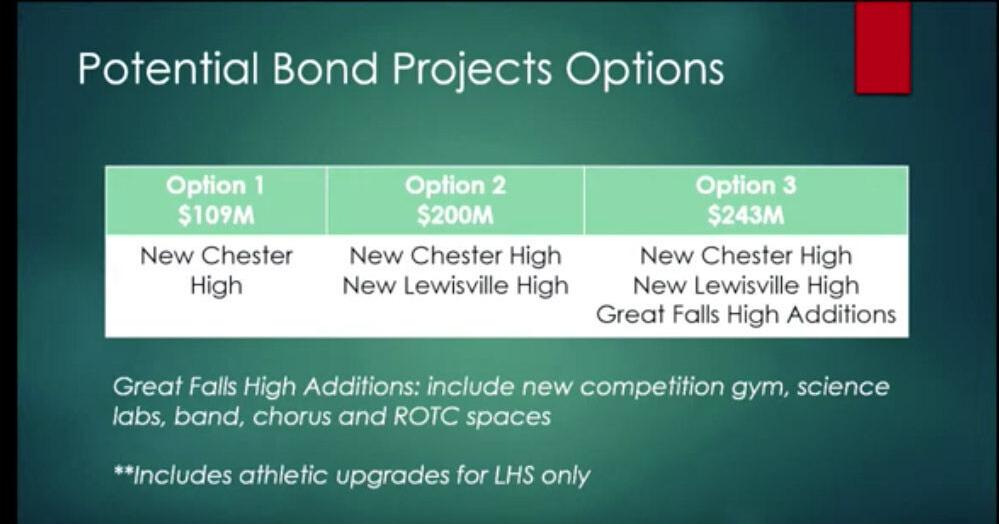 Potential Bond Projects Options

| Option 1 $109M | Option 2 $200M | Option 3 $243M |
|---|---|---|
| New Chester High | New Chester High New Lewisville High | New Chester High New Lewisville High Great Falls High Additions |

Great Falls High Additions: include new competition gym, science labs, band, chorus and ROTC spaces

**Includes athletic upgrades for LHS only